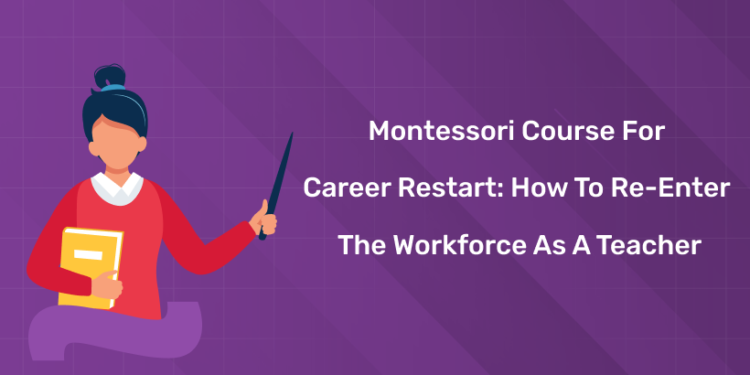 Montessori Course For Career Restart: How To Re-Enter The Workforce As A Teacher